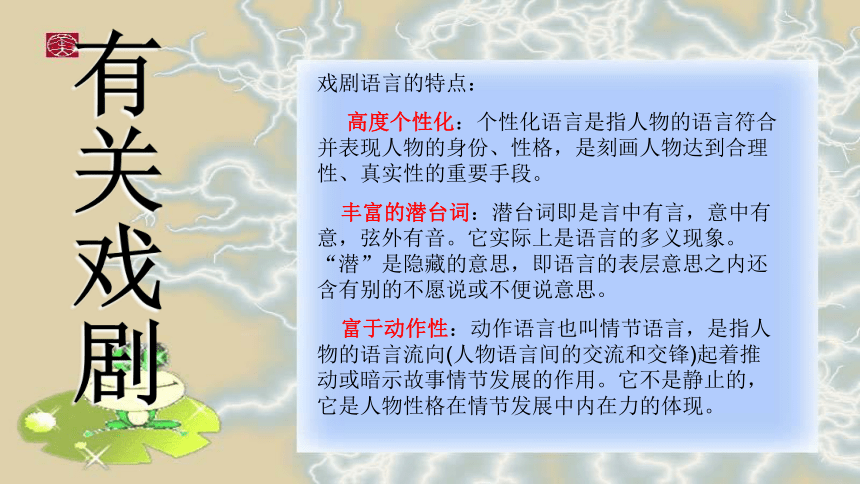 有关戏剧

戏剧语言的特点：

高度个性化：个性化语言是指人物的语言符合并表现人物的身份、性格，是刻画人物达到合理性、真实性的重要手段。

丰富的潜台词：潜台词即是言中有言，意中有意，弦外有音。它实际上是语言的多义现象。“潜”是隐藏的意思，即语言的表层意思之内还含有别的不愿说或不便说意思。

富于动作性：动作语言也叫情节语言，是指人物的语言流向(人物语言间的交流和交锋)起着推动或暗示故事情节发展的作用。它不是静止的，它是人物性格在情节发展中内在力的体现。